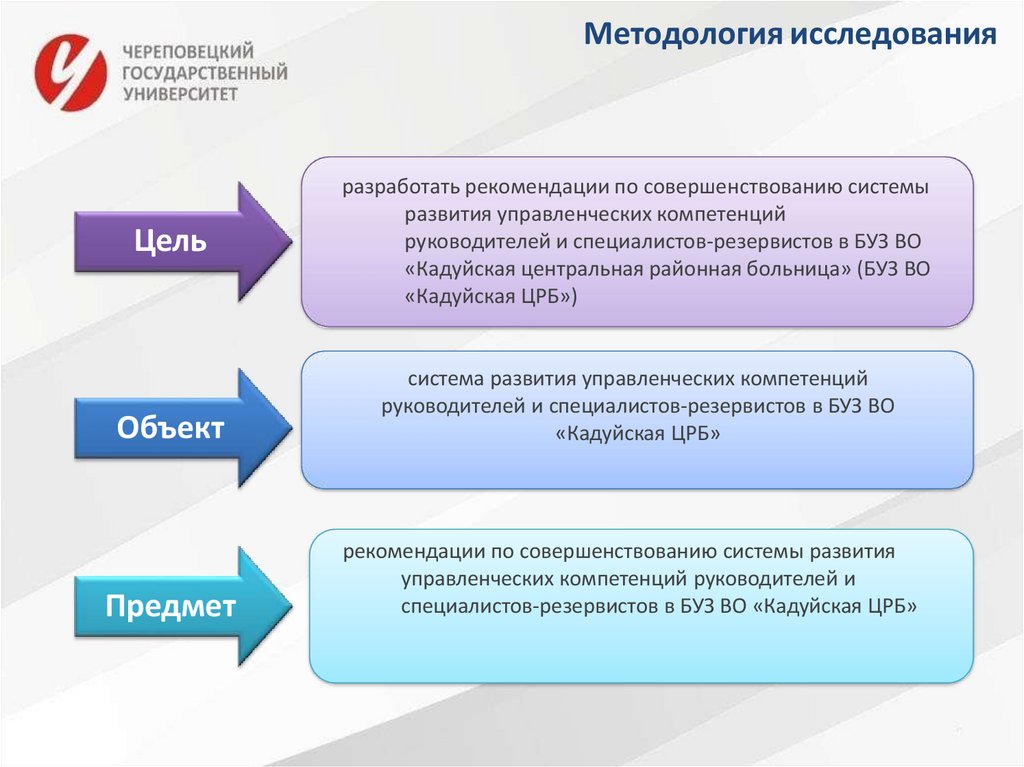 ЧЕРЕПОВЕЦКИЙ ГОСУДАРСТВЕННЫЙ УНИВЕРСИТЕТ

Методология исследования

Цель

разработать рекомендации по совершенствованию системы развития управленческих компетенций руководителей и специалистов-резервистов в БУЗ ВО «Кадуйская центральная районная больница» (БУЗ ВО «Кадуйская ЦРБ»)

Объект

система развития управленческих компетенций руководителей и специалистов-резервистов в БУЗ ВО «Кадуйская ЦРБ»

Предмет

рекомендации по совершенствованию системы развития управленческих компетенций руководителей и специалистов-резервистов в БУЗ ВО «Кадуйская ЦРБ»